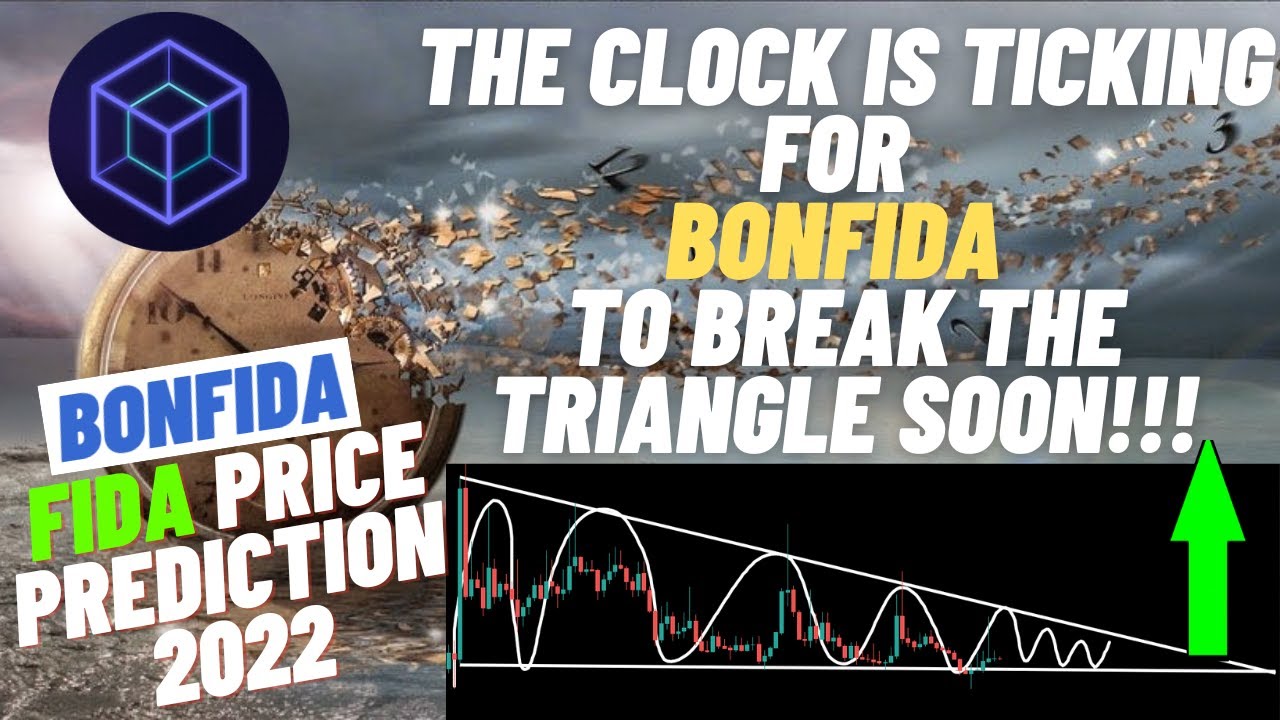 THE CLOCK IS TICKING FOR BONFIDA TO BREAK THE TRIANGLE SOON!!!

BONFIDA FIDA PRICE PREDICTION 2022